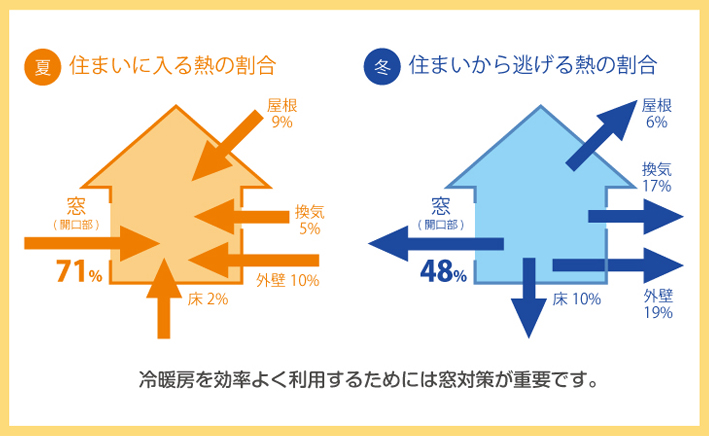 夏 住まいに入る熱の割合

屋根 9%

窓 (開口部)

71%

換気 5%

外壁 10%

床 2%

冬 住まいから逃げる熱の割合

屋根 6%

換気 17%

窓 (開口部)

48%

床 10%

外壁 19%

冷暖房を効率よく利用するためには窓対策が重要です。